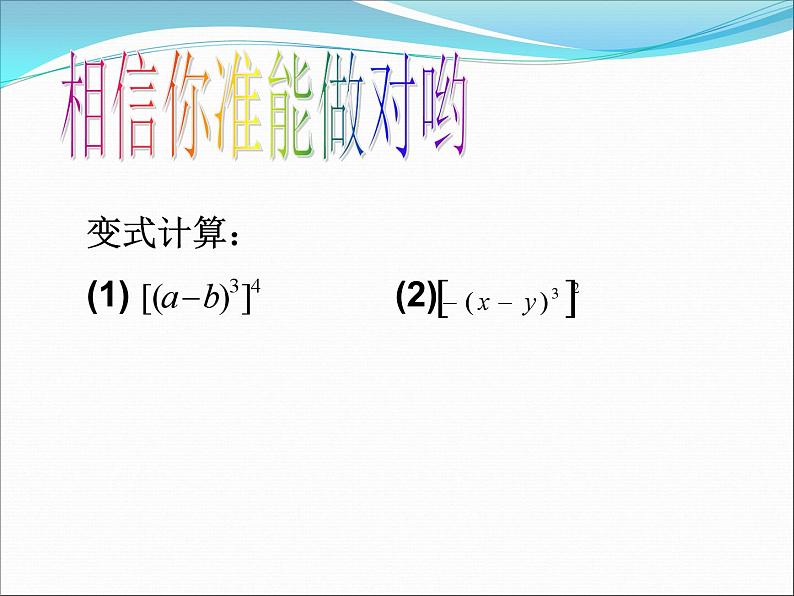 相信你准能做对哟

变式计算：

(1) $[(a-b)^3]^4$

(2) $[-(x-y)^3]^2$